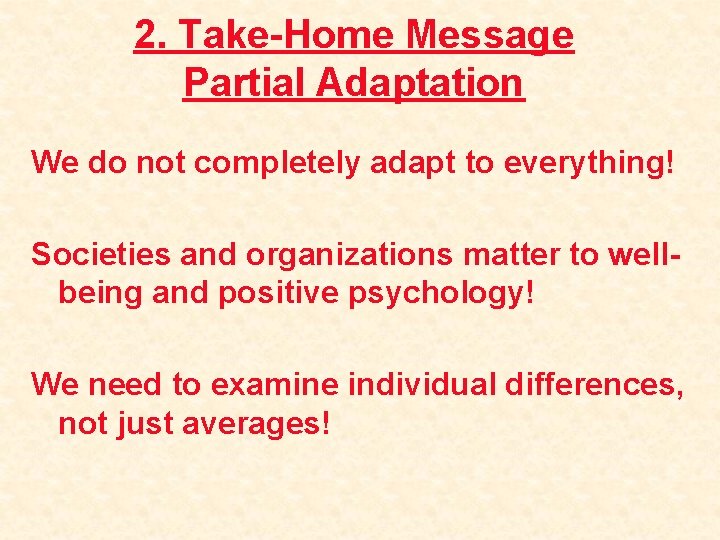 2. Take-Home Message
Partial Adaptation

We do not completely adapt to everything!

Societies and organizations matter to well-being and positive psychology!

We need to examine individual differences, not just averages!